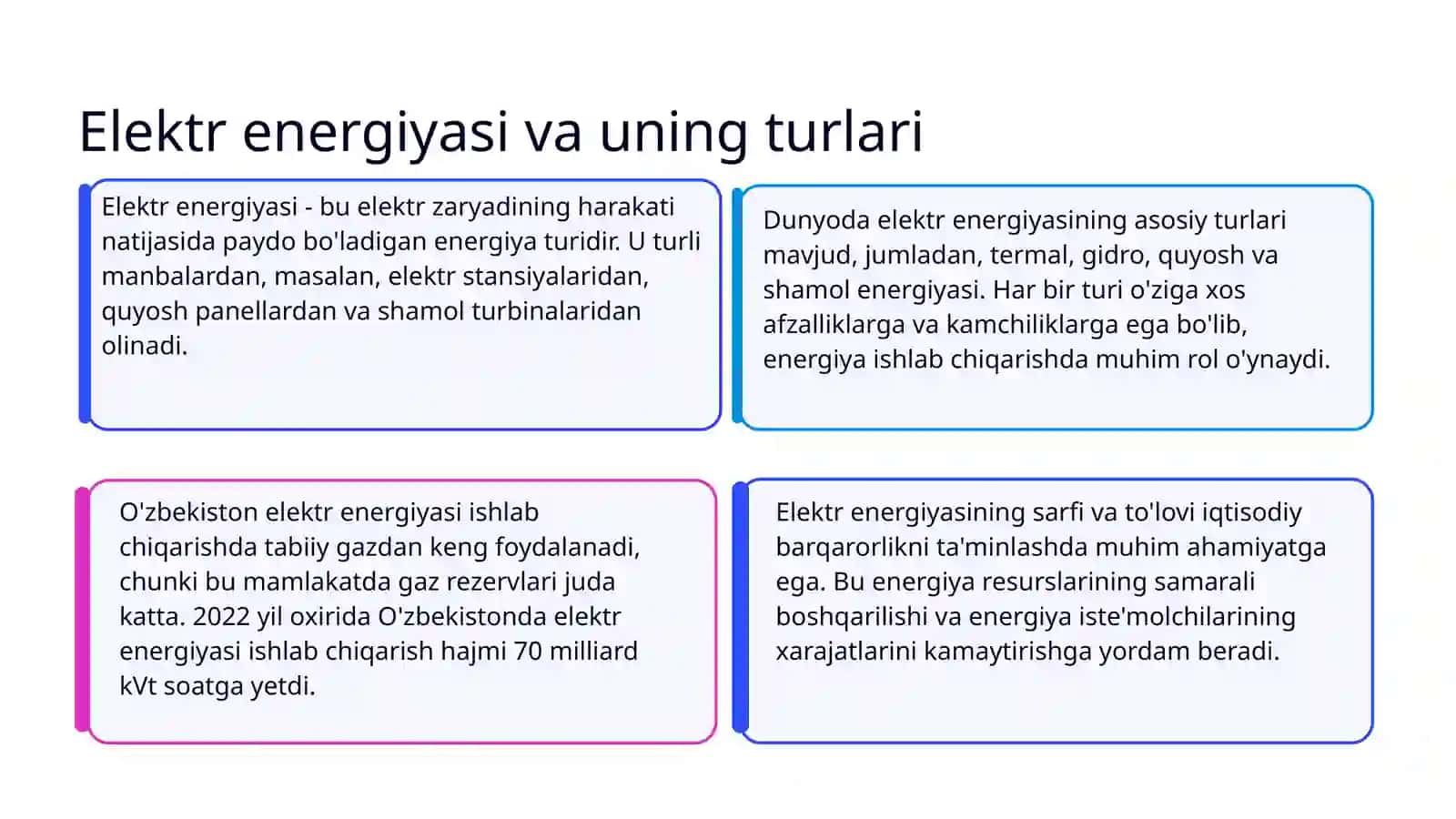 Elektr energiyasi va uning turlari

Elektr energiyasi - bu elektr zaryadining harakati natijasida paydo bo'ladigan energiya turidir. U turli manbalardan, masalan, elektr stansiyalaridan, quyosh panellardan va shamol turbinalaridan olinadi.

Dunyoda elektr energiyasining asosiy turlari mavjud, jumladan, termal, gidro, quyosh va shamol energiyasi. Har bir turi o'ziga xos afzalliklarga va kamchiliklarga ega bo'lib, energiya ishlab chiqarishda muhim rol o'ynaydi.

O'zbekiston elektr energiyasi ishlab chiqarishda tabiiy gazdan keng foydalanadi, chunki bu mamlakatda gaz rezervlari juda katta. 2022 yil oxirida O'zbekistonda elektr energiyasi ishlab chiqarish hajmi 70 milliard kVt soatga yetdi.

Elektr energiyasining sarfi va to'lovi iqtisodiy barqarorlikni ta'minlashda muhim ahamiyatga ega. Bu energiya resurslarining samarali boshqarilishi va energiya iste'molchilarining xarajatlarini kamaytirishga yordam beradi.